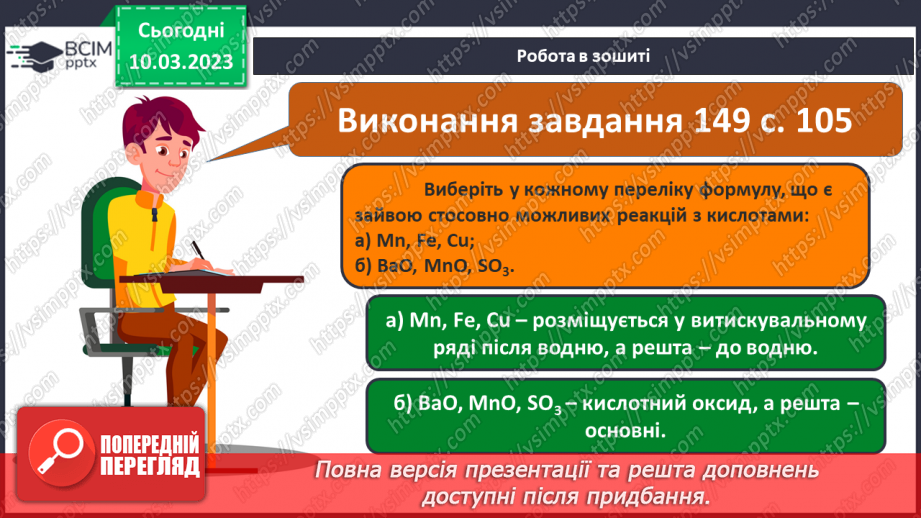 ВСІМ pptx

Сьогодні 10.03.2023

Робота в зошиті

Виконання завдання 149 с. 105

Виберіть у кожному переліку формулу, що є зайвою стосовно можливих реакцій з кислотами:
а) Mn, Fe, Cu;
б) BaO, MnO, $SO_3$.

а) Mn, Fe, Cu – розміщується у витискувальному ряді після водню, а решта – до водню.

б) BaO, MnO, $SO_3$ – кислотний оксид, а решта – основні.

ПОПЕРЕДНІЙ ПЕРЕГЛЯД

Повна версія презентації та решта доповнень доступні після придбання.

https://vsimpptx.com